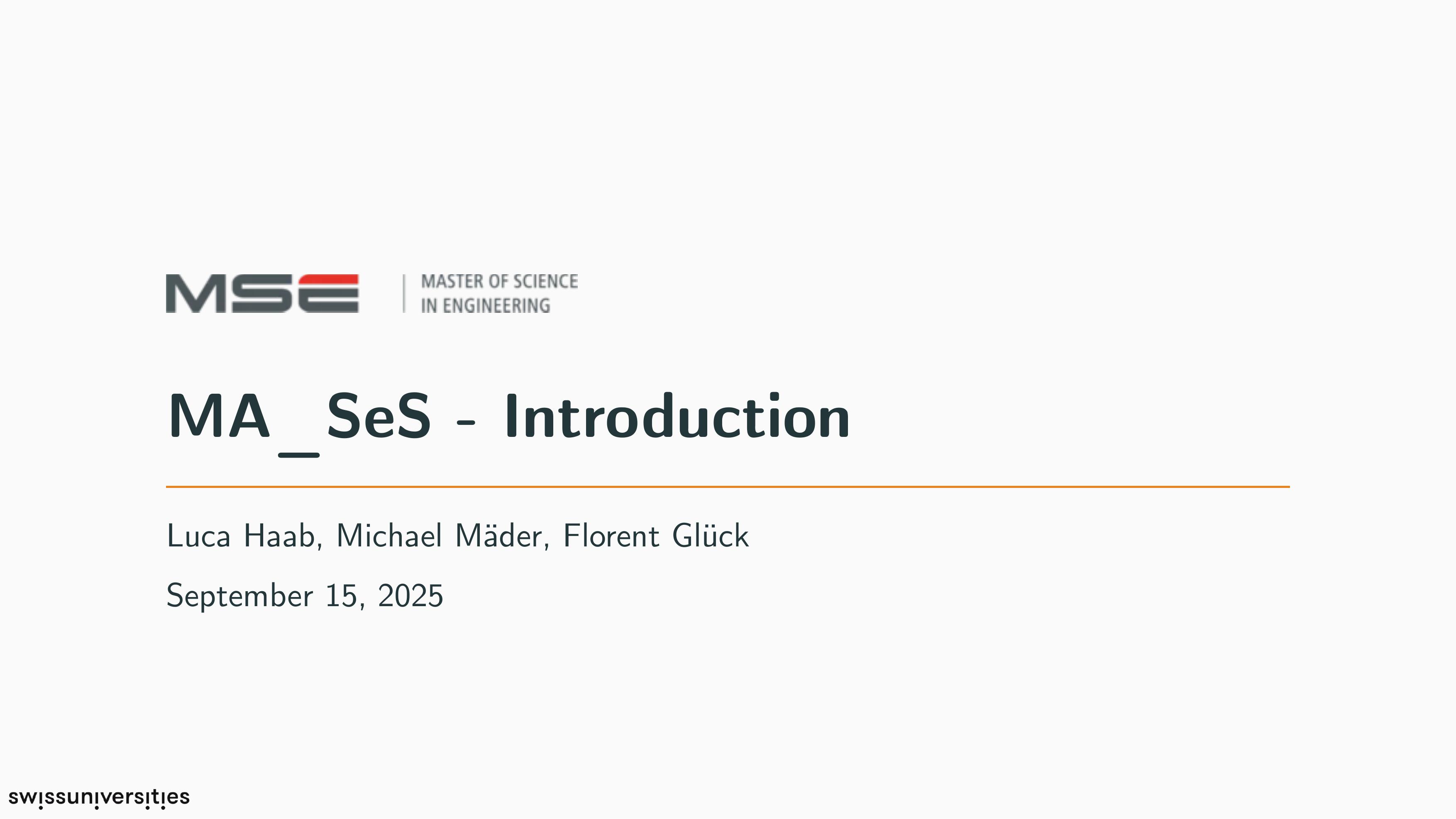 MSE

MASTER OF SCIENCE
IN ENGINEERING

MA_SeS - Introduction

Luca Haab, Michael Mäder, Florent Glück

September 15, 2025

swissuniversities